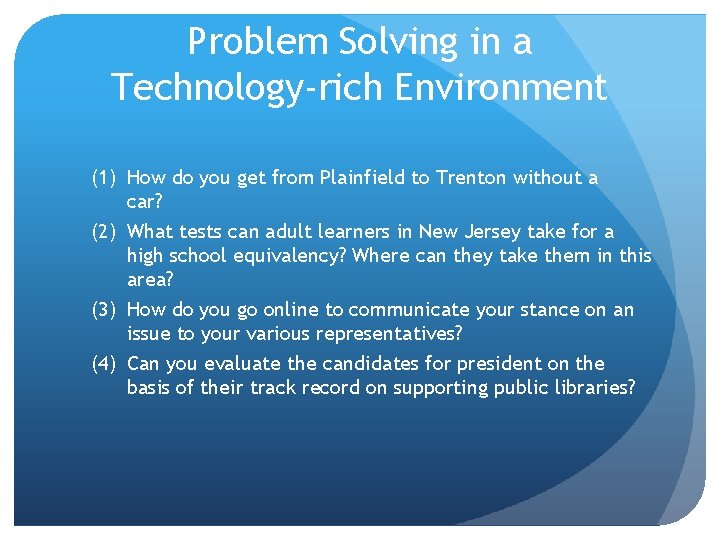 Problem Solving in a Technology-rich Environment

(1) How do you get from Plainfield to Trenton without a car?

(2) What tests can adult learners in New Jersey take for a high school equivalency? Where can they take them in this area?

(3) How do you go online to communicate your stance on an issue to your various representatives?

(4) Can you evaluate the candidates for president on the basis of their track record on supporting public libraries?